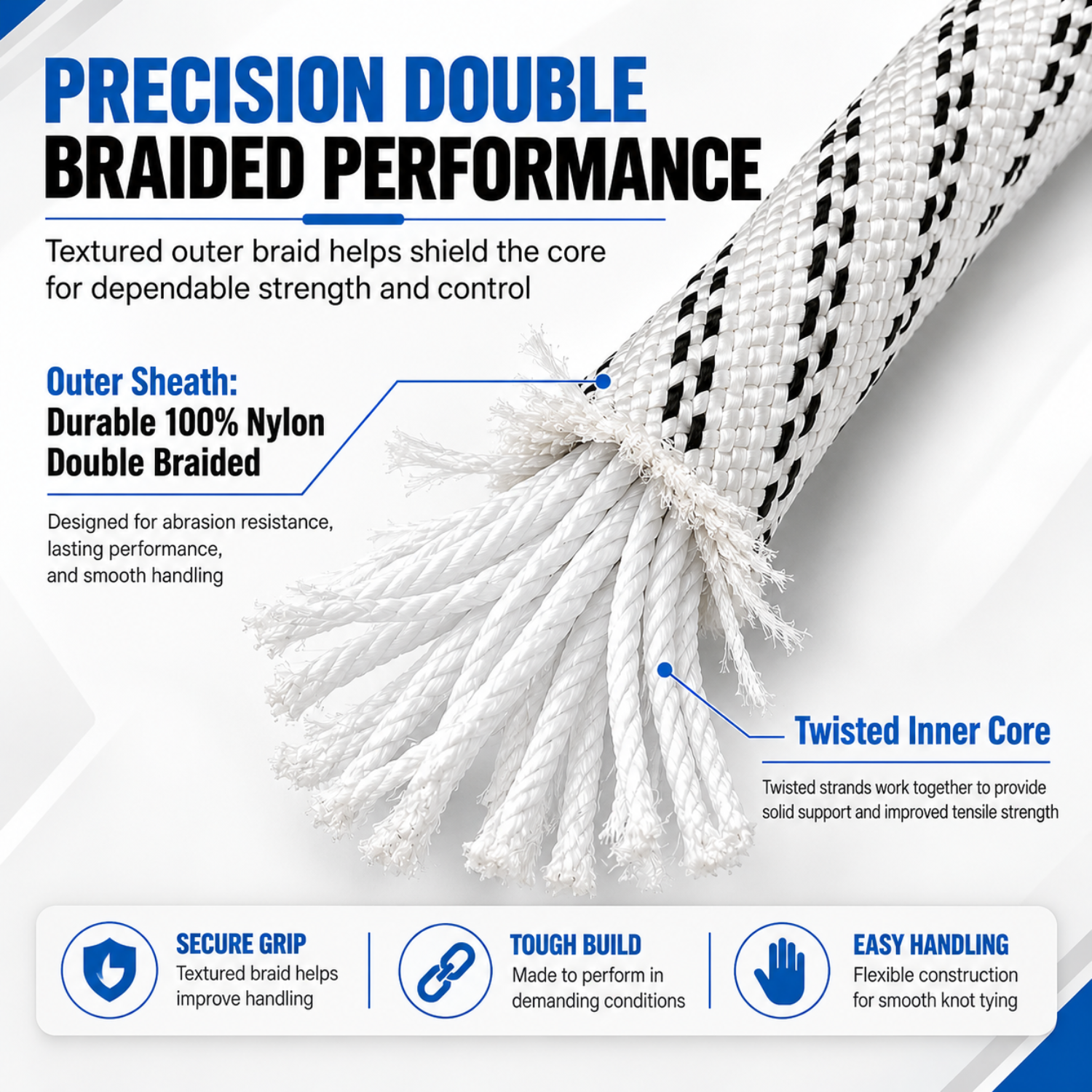 PRECISION DOUBLE
BRAIDED PERFORMANCE

Textured outer braid helps shield the core for dependable strength and control

Outer Sheath:
Durable 100% Nylon
Double Braided

Designed for abrasion resistance, lasting performance, and smooth handling

Twisted Inner Core

Twisted strands work together to provide solid support and improved tensile strength

SECURE GRIP
Textured braid helps improve handling

TOUGH BUILD
Made to perform in demanding conditions

EASY HANDLING
Flexible construction for smooth knot tying